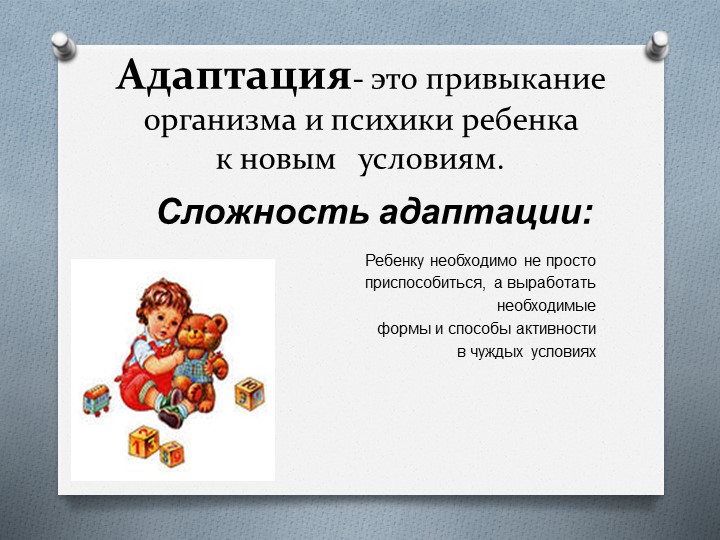 Адаптация- это привыкание организма и психики ребенка к новым условиям.

Сложность адаптации:

Ребенку необходимо не просто приспособиться, а выработать необходимые формы и способы активности в чуждых условиях